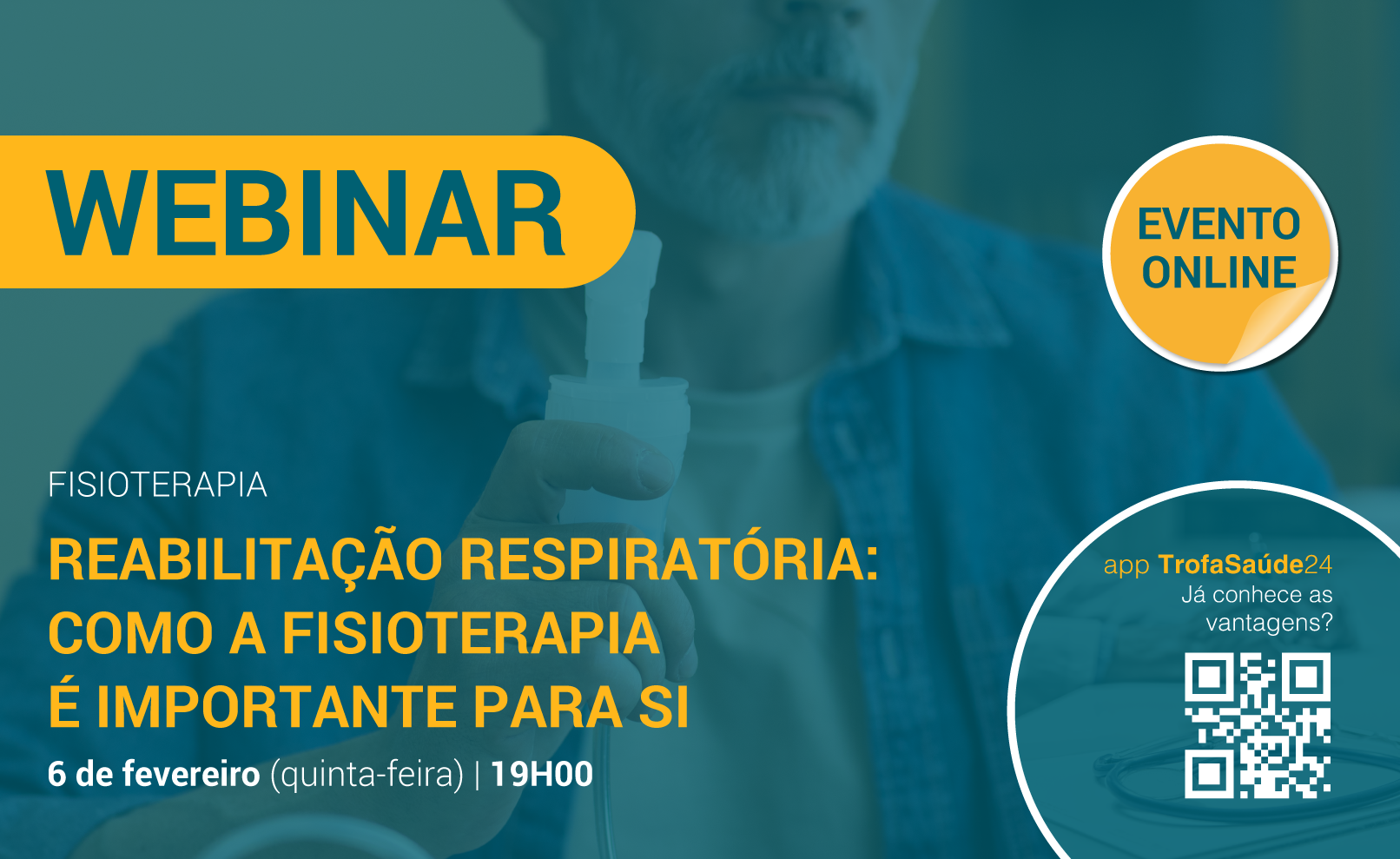 WEBINAR

EVENTO ONLINE

FISIOTERAPIA

REABILITAÇÃO RESPIRATÓRIA: COMO A FISIOTERAPIA É IMPORTANTE PARA SI

6 de fevereiro (quinta-feira) | 19H00

app TrofaSaúde24
Já conhece as vantagens?